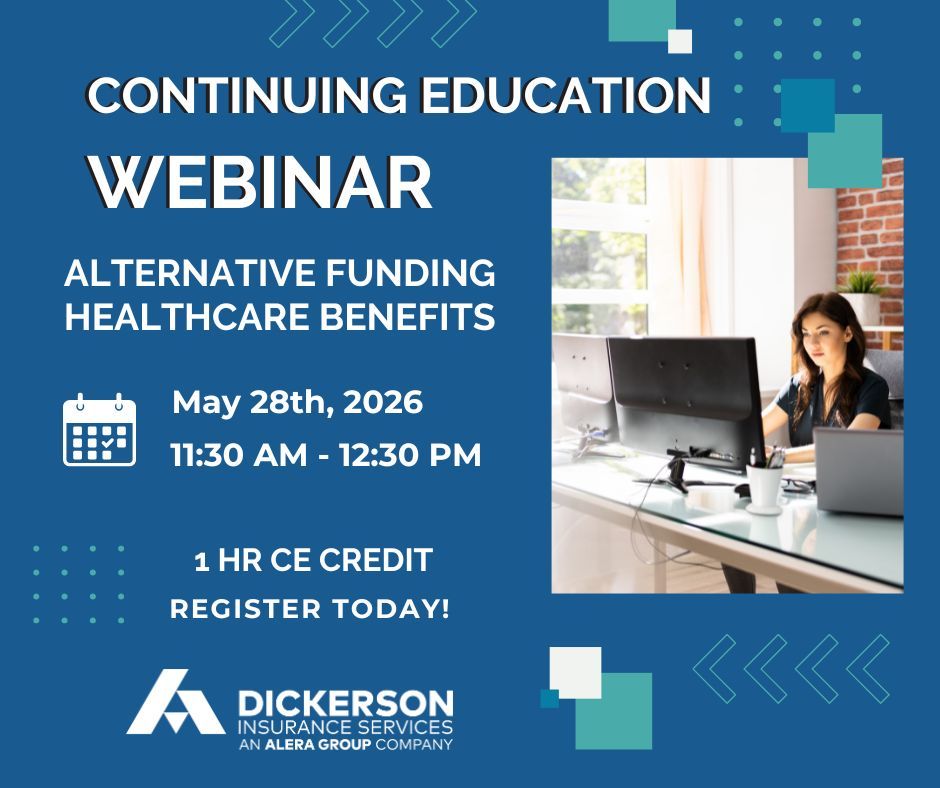 CONTINUING EDUCATION
WEBINAR

ALTERNATIVE FUNDING HEALTHCARE BENEFITS

May 28th, 2026
11:30 AM - 12:30 PM

1 HR CE CREDIT
REGISTER TODAY!

DICKERSON
INSURANCE SERVICES
AN ALERA GROUP COMPANY